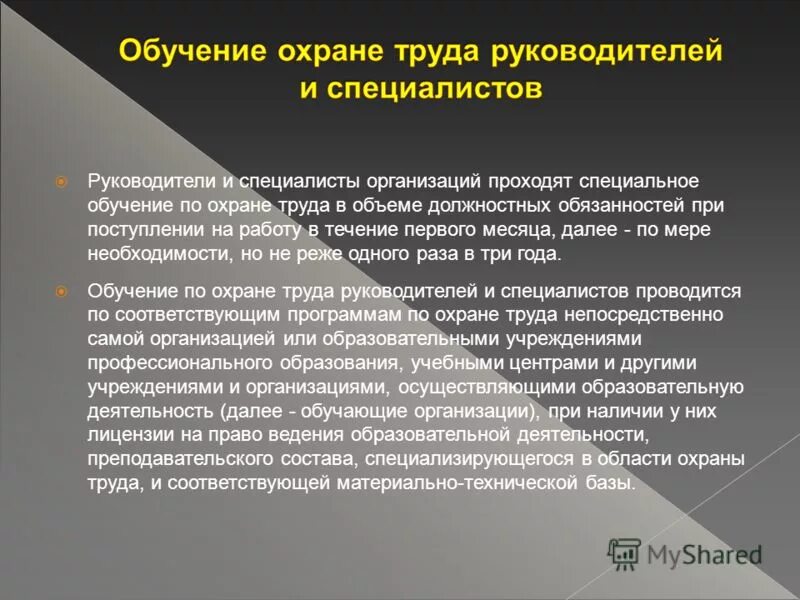 Обучение охране труда руководителей и специалистов

Руководители и специалисты организаций проходят специальное обучение по охране труда в объеме должностных обязанностей при поступлении на работу в течение первого месяца, далее - по мере необходимости, но не реже одного раза в три года.

Обучение по охране труда руководителей и специалистов проводится по соответствующим программам по охране труда непосредственно самой организацией или образовательными учреждениями профессионального образования, учебными центрами и другими учреждениями и организациями, осуществляющими образовательную деятельность (далее - обучающие организации), при наличии у них лицензии на право ведения образовательной деятельности, преподавательского состава, специализирующегося в области охраны труда, и соответствующей материально-технической базы.

MyShared